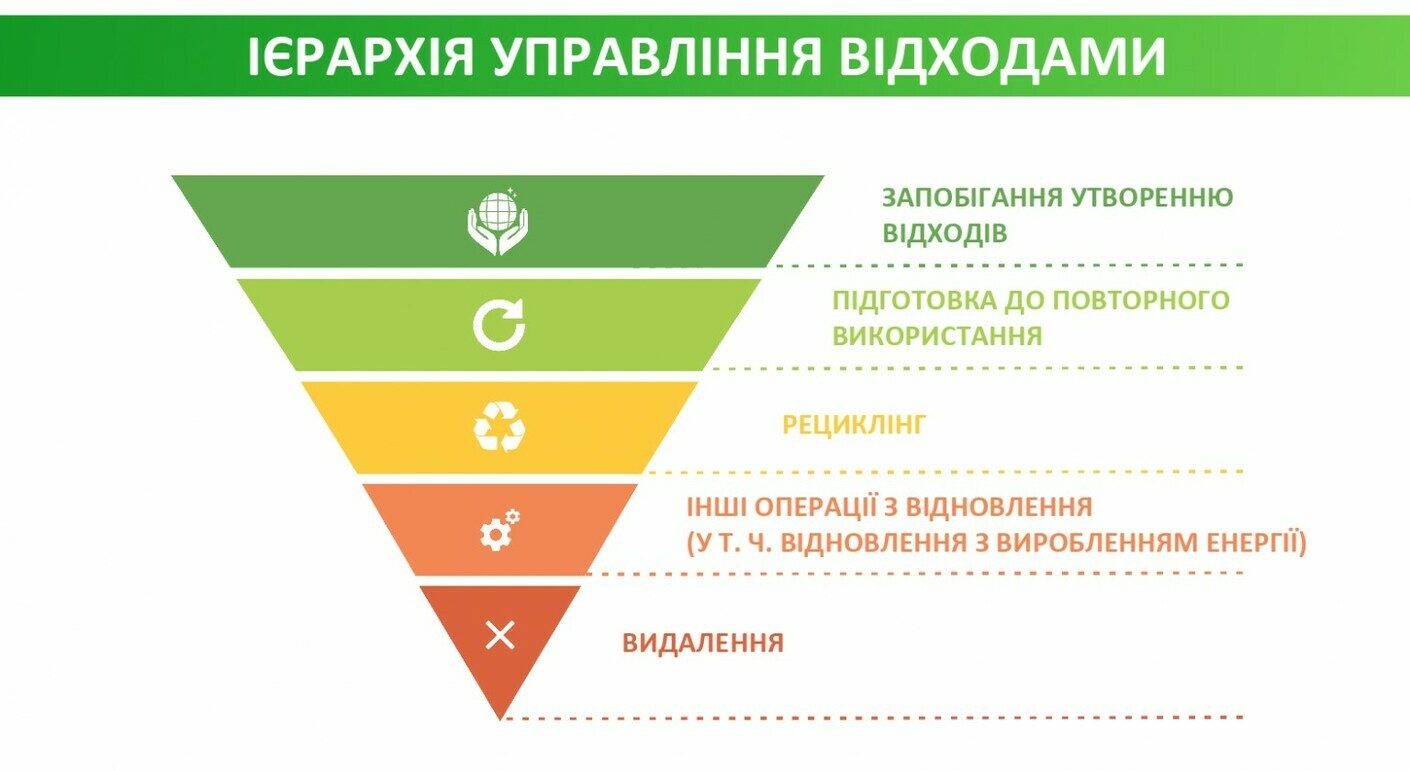 ІЄРАРХІЯ УПРАВЛІННЯ ВІДХОДАМИ

ЗАПОБІГАННЯ УТВОРЕННЮ ВІДХОДІВ

ПІДГОТОВКА ДО ПОВТОРНОГО ВИКОРИСТАННЯ

РЕЦИКЛІНГ

ІНШІ ОПЕРАЦІЇ З ВІДНОВЛЕННЯ (У Т. Ч. ВІДНОВЛЕННЯ З ВИРОБЛЕННЯМ ЕНЕРГІЇ)

ВИДАЛЕННЯ